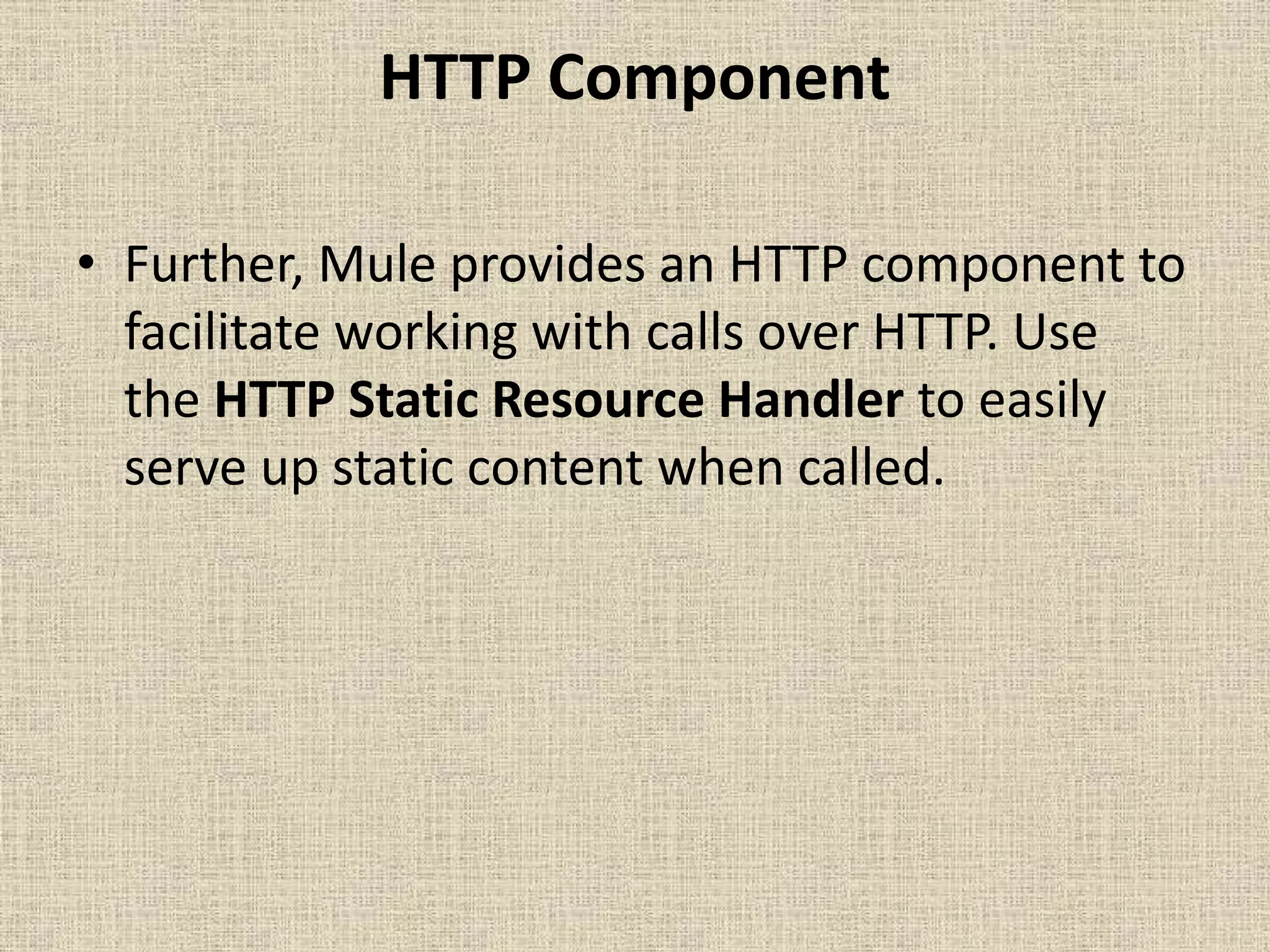 HTTP Component

• Further, Mule provides an HTTP component to facilitate working with calls over HTTP. Use the HTTP Static Resource Handler to easily serve up static content when called.